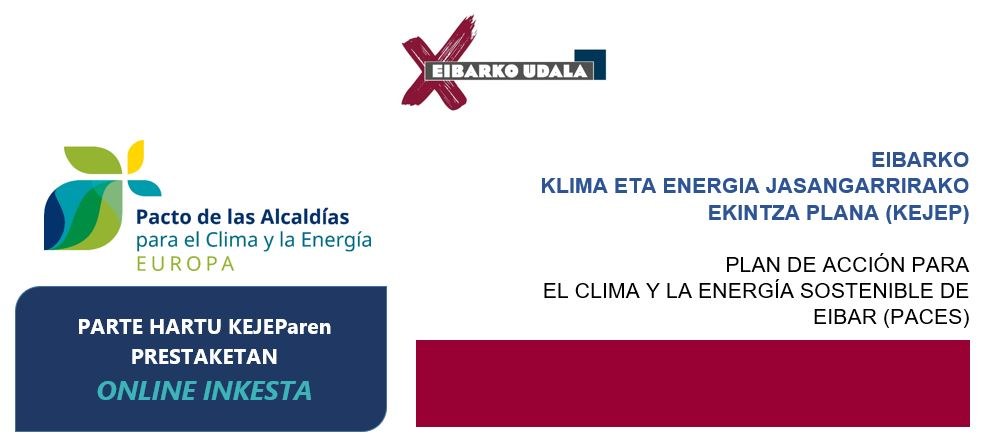 EIBARKO UDALA

Pacto de las Alcaldías
para el Clima y la Energía
EUROPA

PARTE HARTU KEJEParen PRESTAKETAN
ONLINE INKESTA

EIBARKO
KLIMA ETA ENERGIA JASANGARRIRAKO
EKINTZA PLANA (KEJEP)

PLAN DE ACCIÓN PARA
EL CLIMA Y LA ENERGÍA SOSTENIBLE DE
EIBAR (PACES)